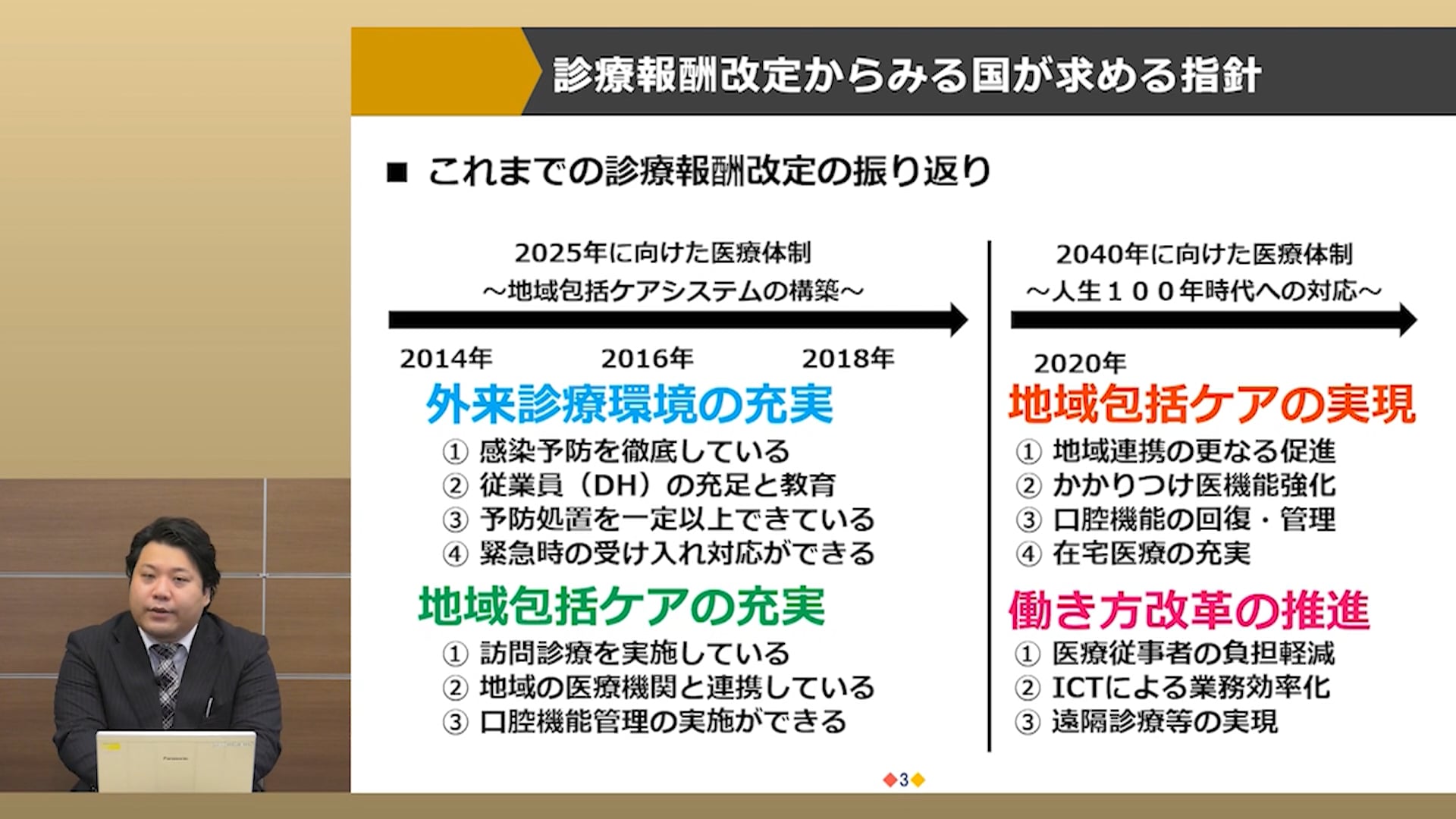 診療報酬改定からみる国が求める指針

■ これまでの診療報酬改定の振り返り

2025年に向けた医療体制
～地域包括ケアシステムの構築～

2014年　2016年　2018年

外来診療環境の充実
① 感染予防を徹底している
② 従業員（DH）の充足と教育
③ 予防処置を一定以上できている
④ 緊急時の受け入れ対応ができる

地域包括ケアの充実
① 訪問診療を実施している
② 地域の医療機関と連携している
③ 口腔機能管理の実施ができる

2040年に向けた医療体制
～人生１００年時代への対応～

2020年

地域包括ケアの実現
① 地域連携の更なる促進
② かかりつけ医機能強化
③ 口腔機能の回復・管理
④ 在宅医療の充実

働き方改革の推進
① 医療従事者の負担軽減
② ICTによる業務効率化
③ 遠隔診療等の実現

3

Panasonic